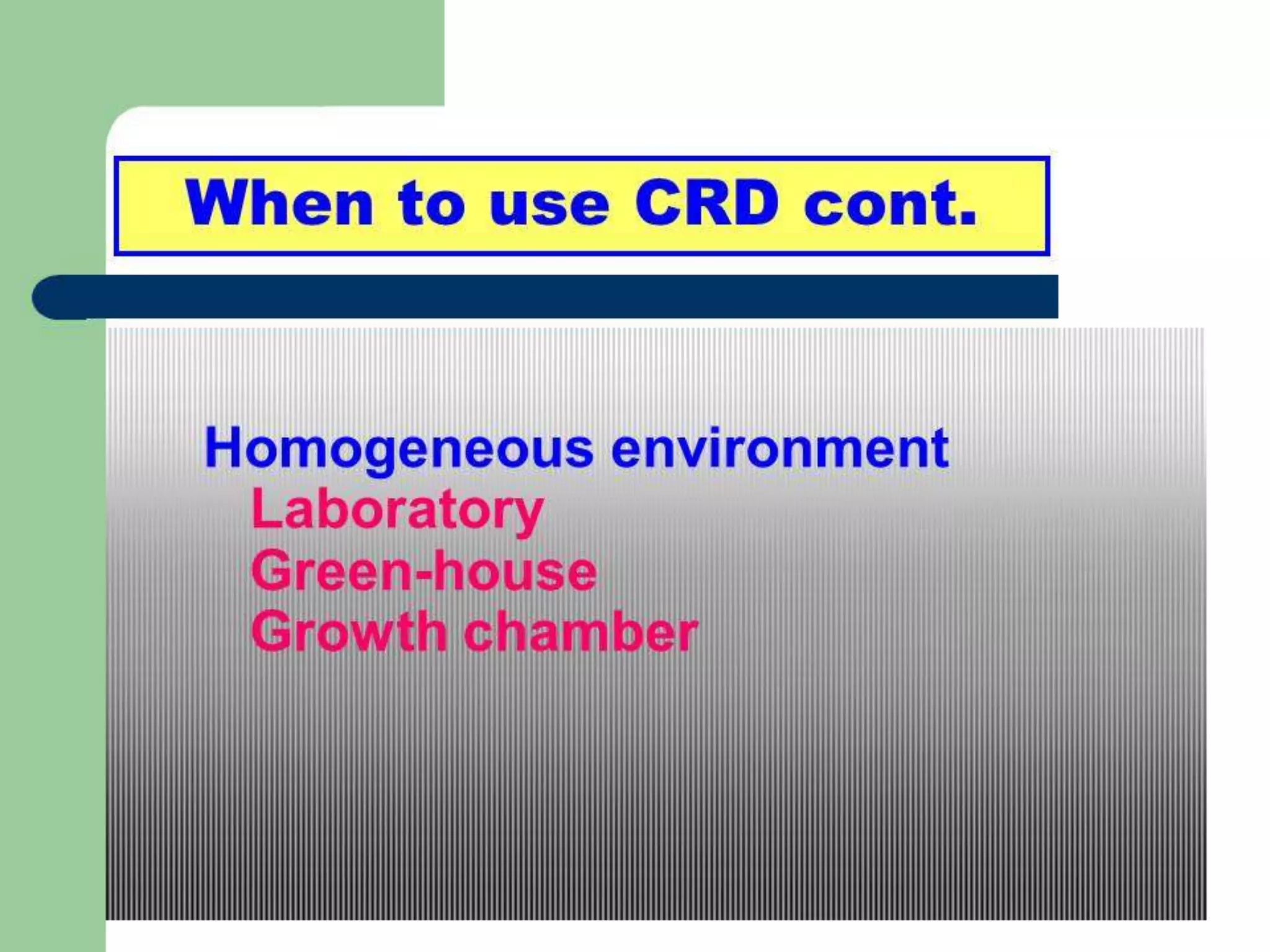 When to use CRD cont.

Homogeneous environment
Laboratory
Green-house
Growth chamber